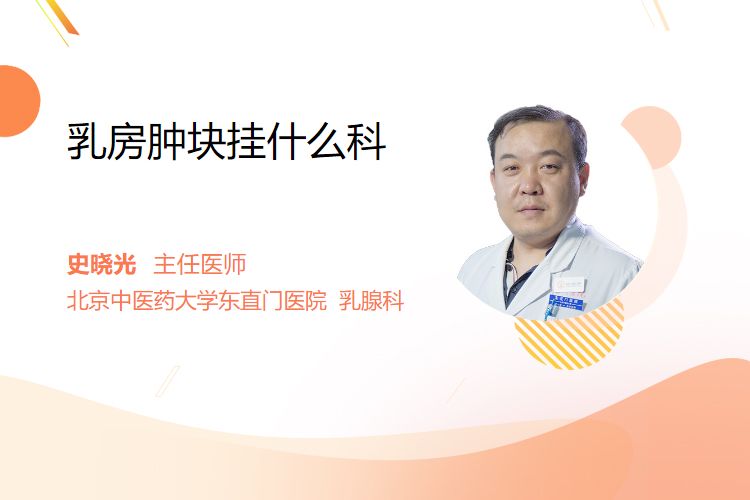 乳房肿块挂什么科

史晓光 主任医师

北京中医药大学东直门医院 乳腺科